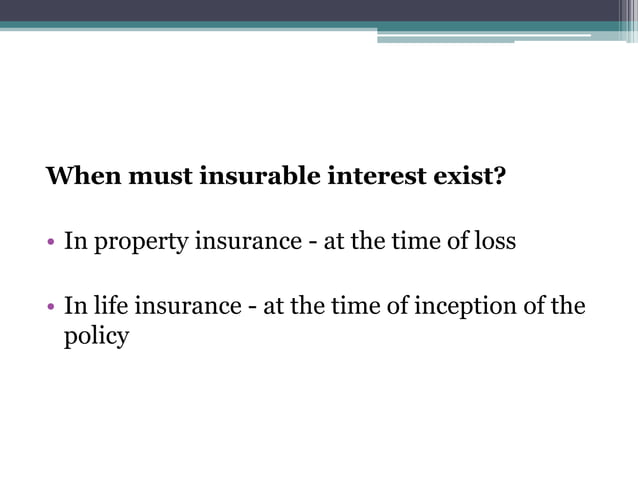 When must insurable interest exist?

• In property insurance - at the time of loss

• In life insurance - at the time of inception of the policy